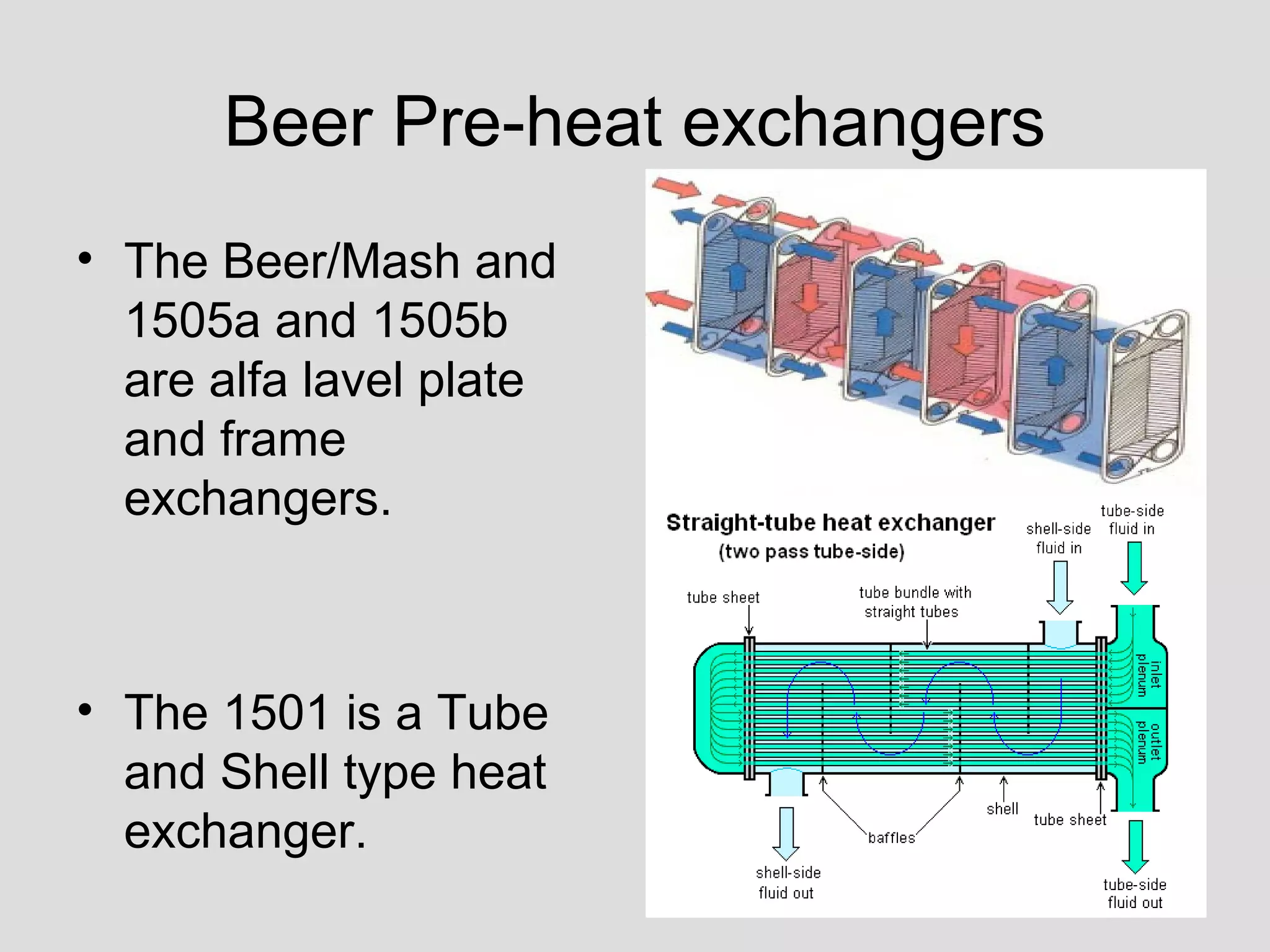 Beer Pre-heat exchangers

• The Beer/Mash and 1505a and 1505b are alfa lavel plate and frame exchangers.

• The 1501 is a Tube and Shell type heat exchanger.

Straight-tube heat exchanger
(two pass tube-side)

shell-side fluid in

tube-side fluid in

tube sheet

tube bundle with straight tubes

inlet plenum

outlet plenum

shell

tube sheet

baffles

shell-side fluid out

tube-side fluid out